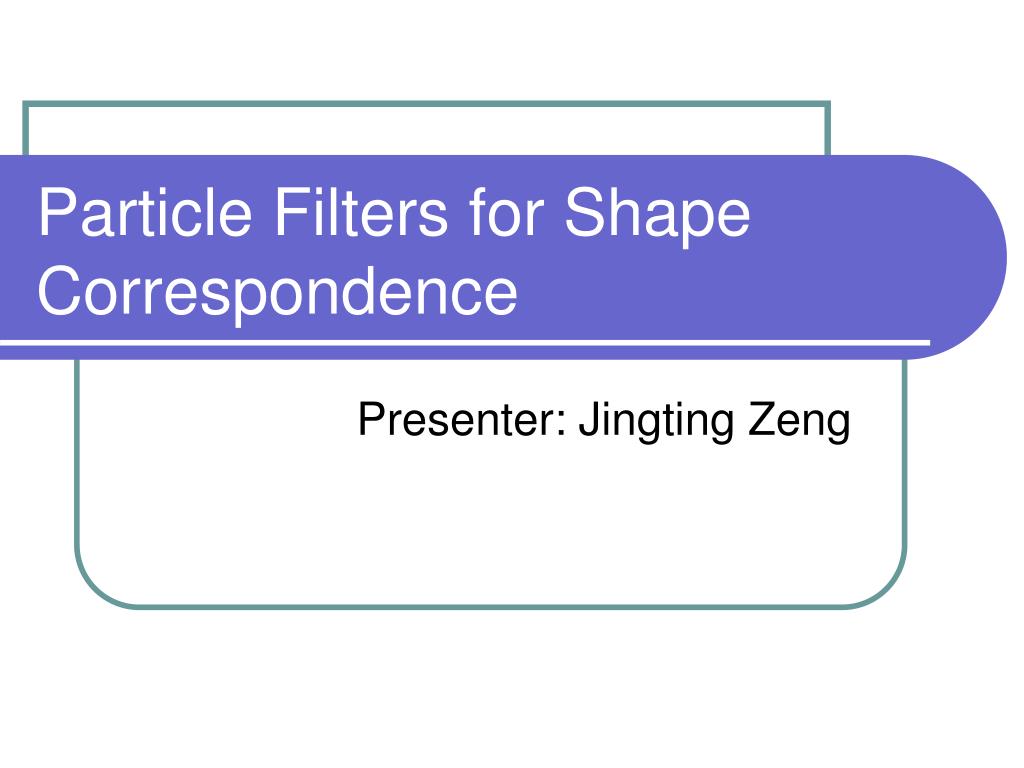 Particle Filters for Shape Correspondence

Presenter: Jingting Zeng